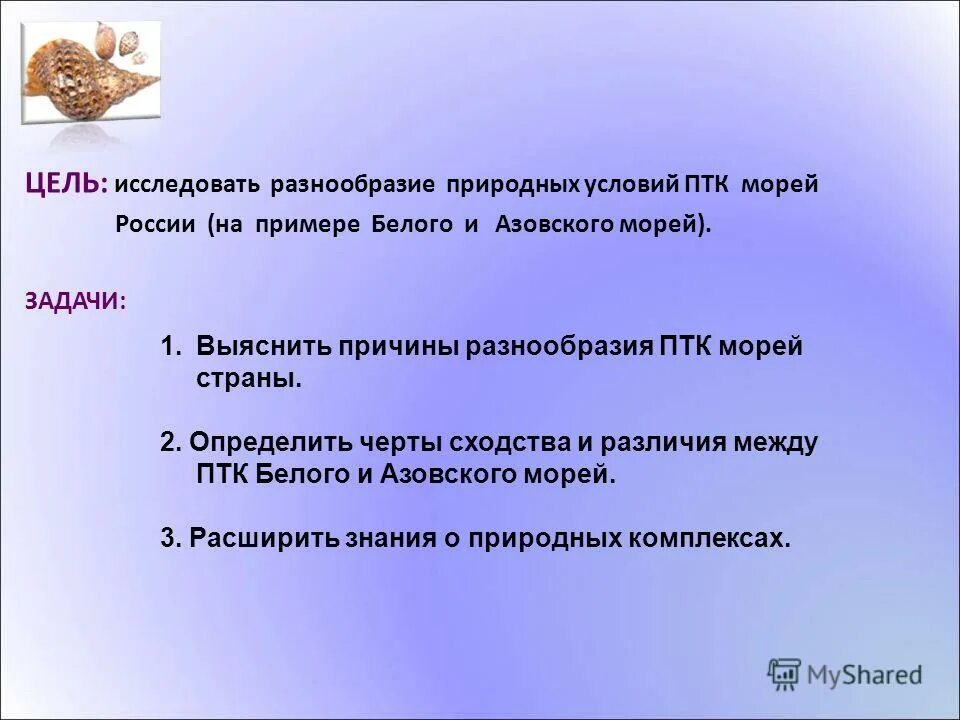 ЦЕЛЬ: исследовать разнообразие природных условий ПТК морей России (на примере Белого и Азовского морей).

ЗАДАЧИ:

1. Выяснить причины разнообразия ПТК морей страны.

2. Определить черты сходства и различия между ПТК Белого и Азовского морей.

3. Расширить знания о природных комплексах.

MyShared